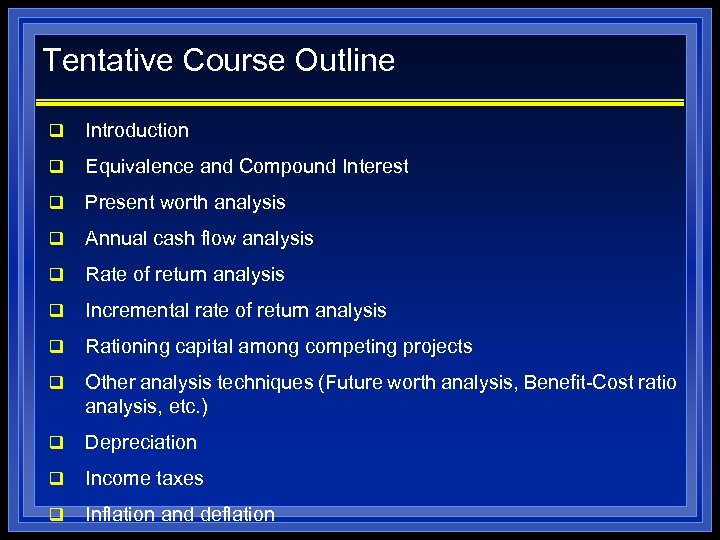 Tentative Course Outline

❑ Introduction

❑ Equivalence and Compound Interest

❑ Present worth analysis

❑ Annual cash flow analysis

❑ Rate of return analysis

❑ Incremental rate of return analysis

❑ Rationing capital among competing projects

❑ Other analysis techniques (Future worth analysis, Benefit-Cost ratio analysis, etc.)

❑ Depreciation

❑ Income taxes

❑ Inflation and deflation